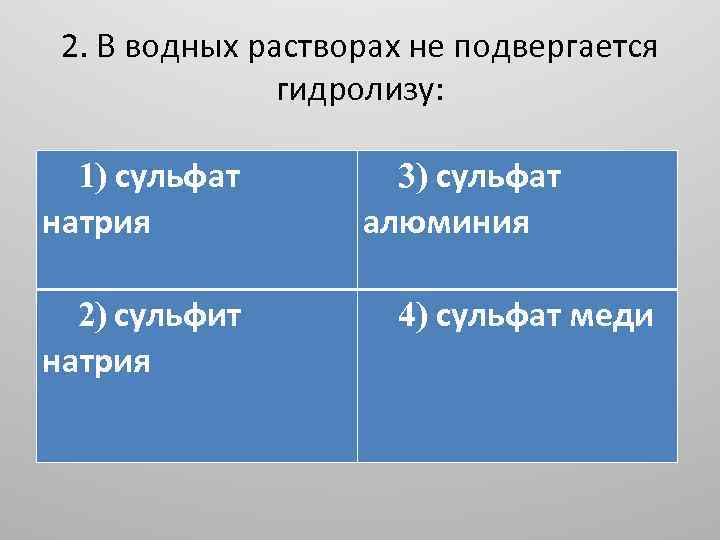 2. В водных растворах не подвергается гидролизу:

| 1) сульфат натрия | 3) сульфат алюминия |
|---|---|
| 2) сульфит натрия | 4) сульфат меди |